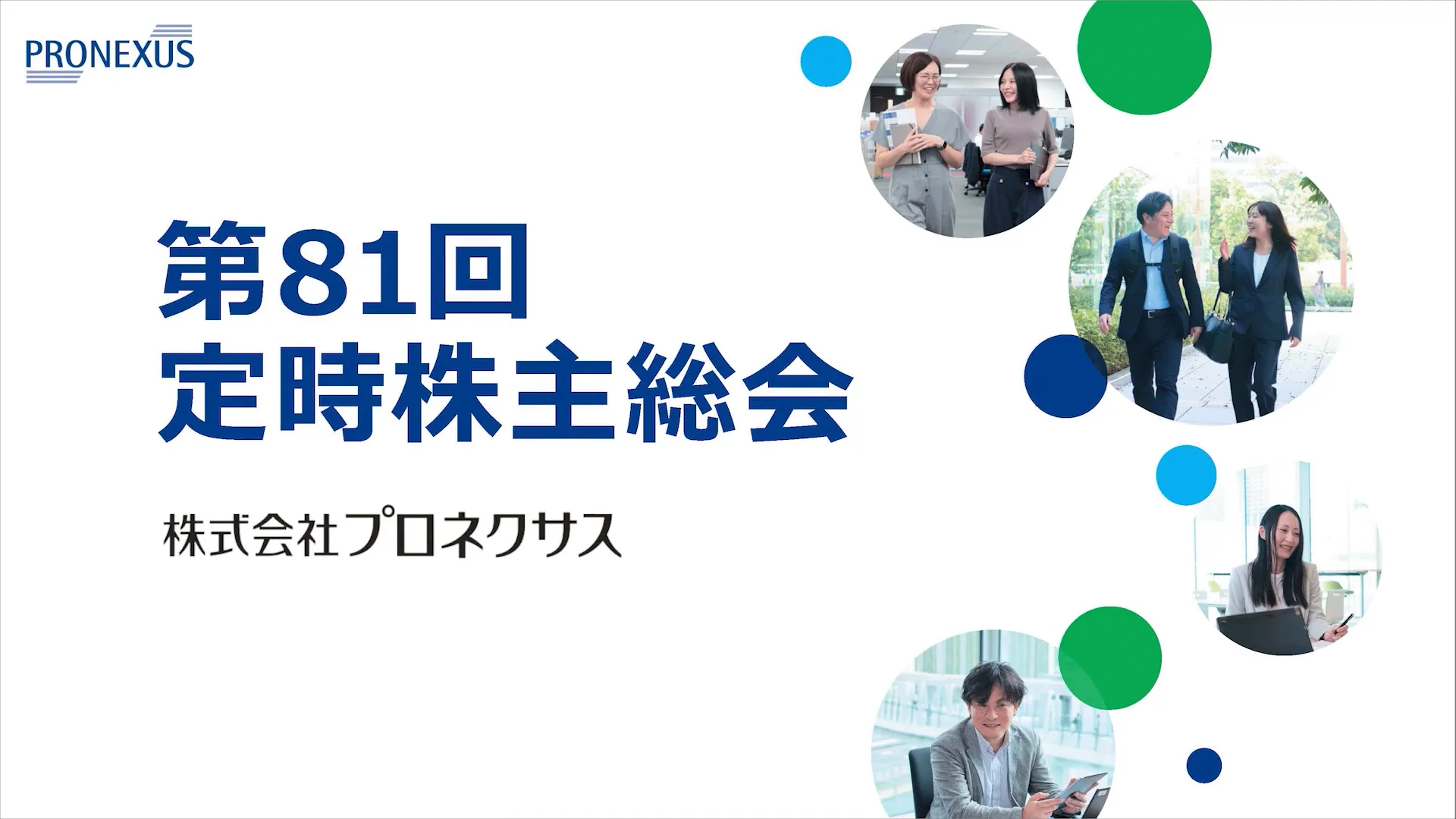 PRONEXUS

第81回
定時株主総会

株式会社プロネクサス